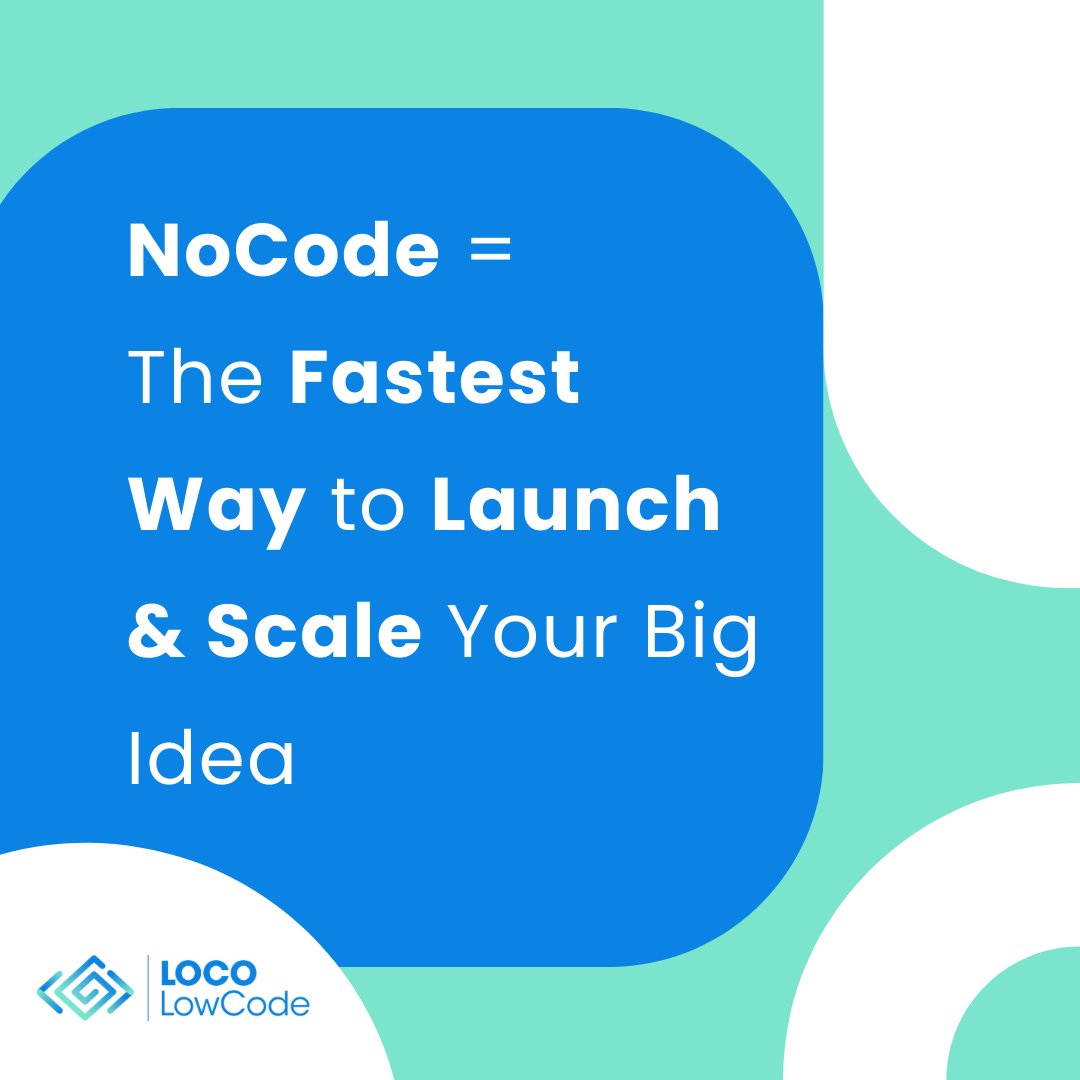 NoCode = The Fastest Way to Launch & Scale Your Big Idea

LOCO
LowCode